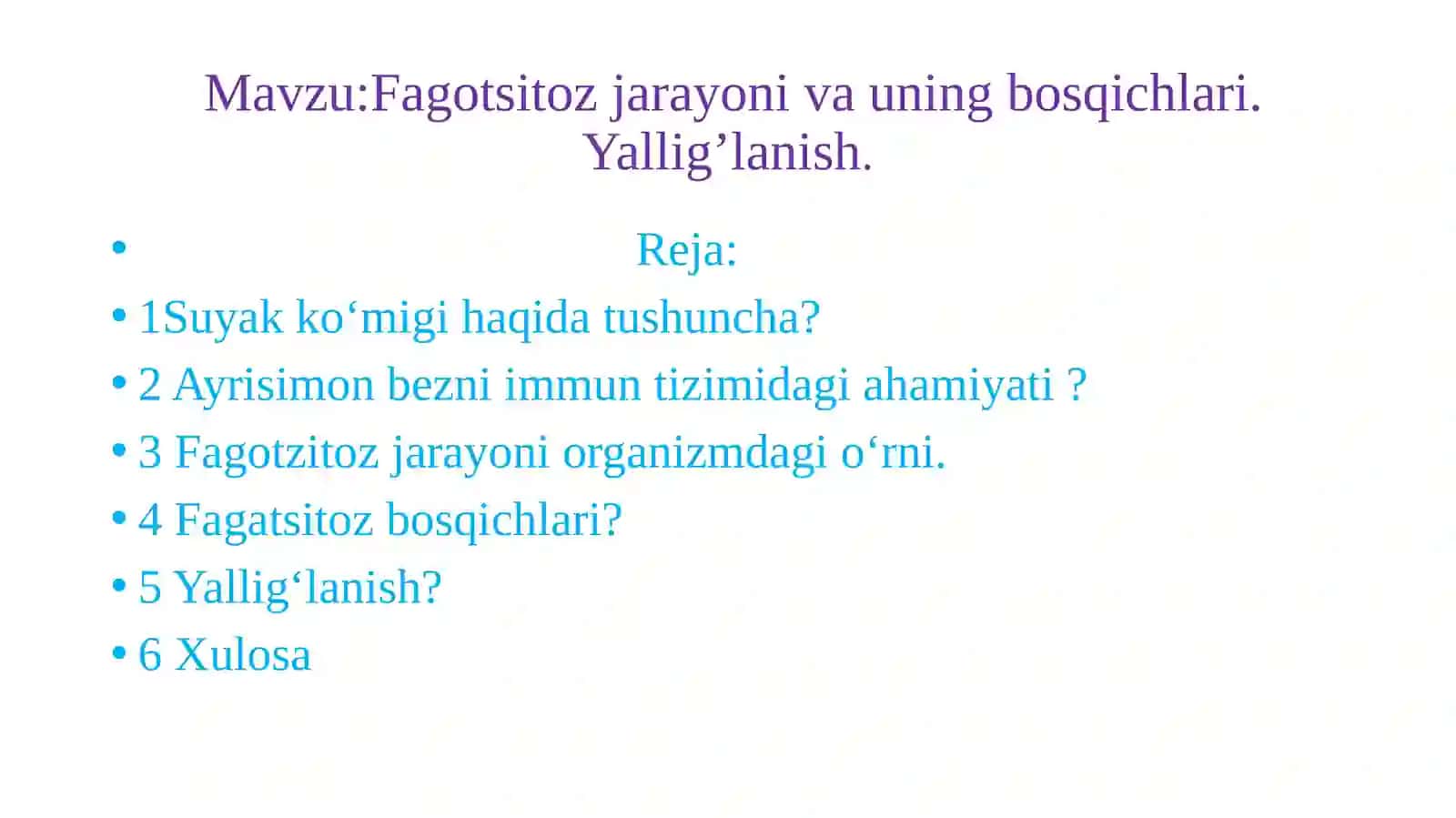 Mavzu:Fagotsitoz jarayoni va uning bosqichlari. Yallig’lanish.

• Reja:
• 1Suyak ko‘migi haqida tushuncha?
• 2 Ayrisimon bezni immun tizimidagi ahamiyati ?
• 3 Fagotzitoz jarayoni organizmdagi o‘rni.
• 4 Fagatsitoz bosqichlari?
• 5 Yallig‘lanish?
• 6 Xulosa